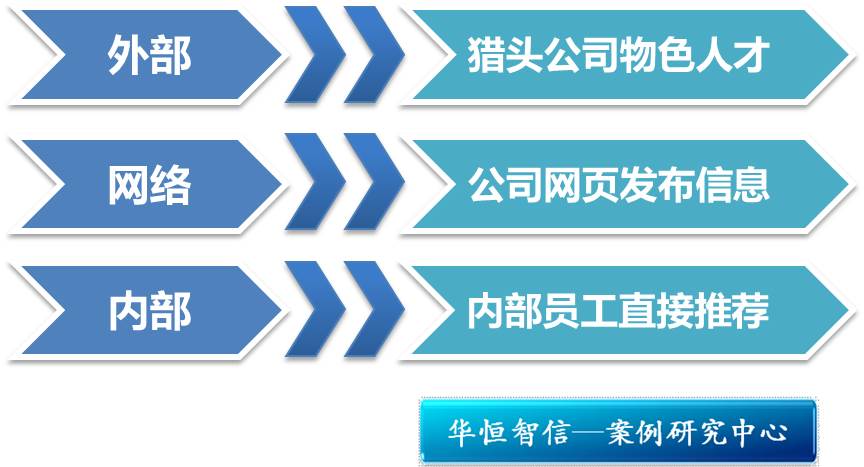 外部

猎头公司物色人才

网络

公司网页发布信息

内部

内部员工直接推荐

华恒智信—案例研究中心